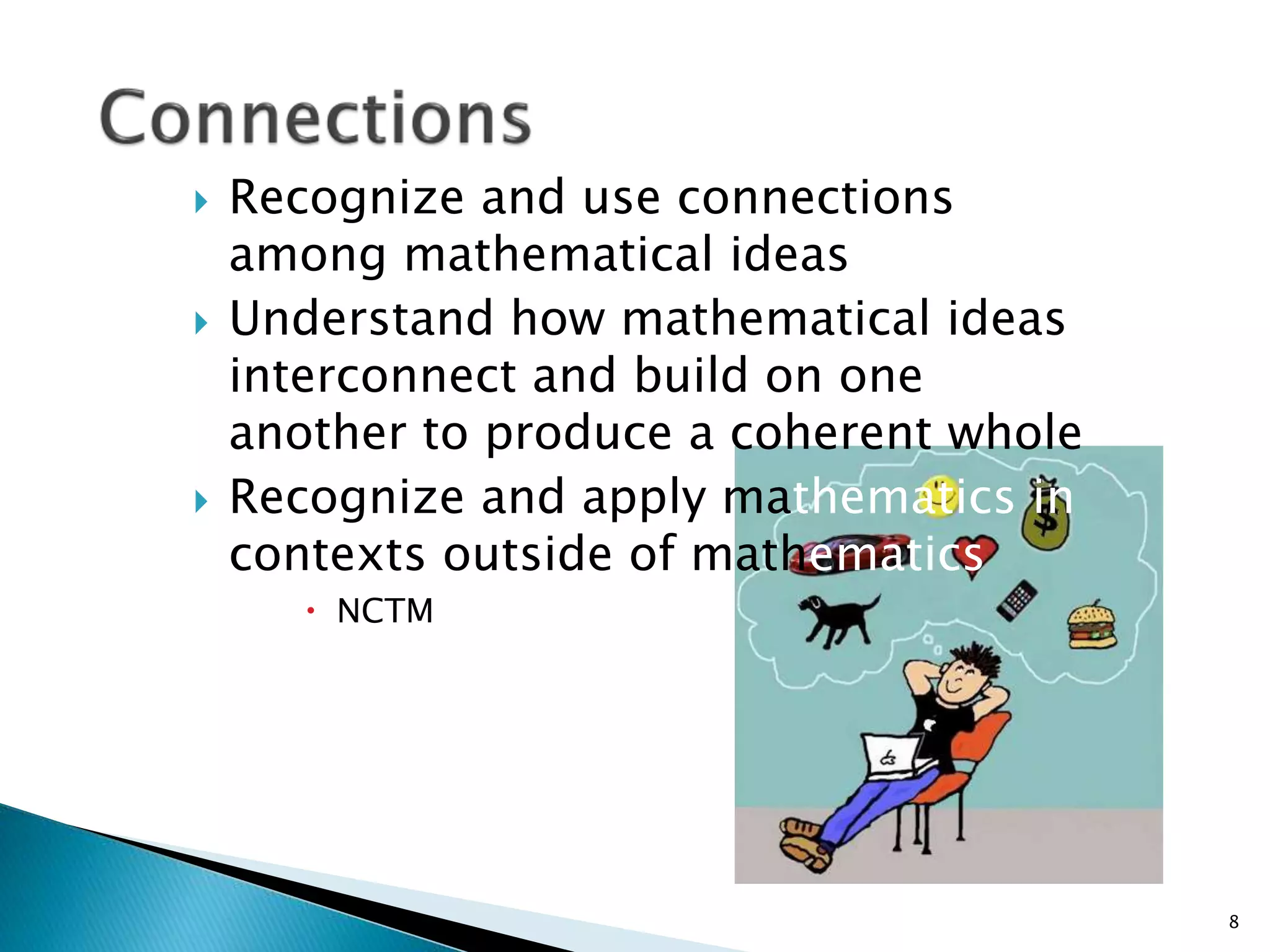 Connections

Recognize and use connections among mathematical ideas

Understand how mathematical ideas interconnect and build on one another to produce a coherent whole

Recognize and apply mathematics in contexts outside of mathematics

NCTM

8